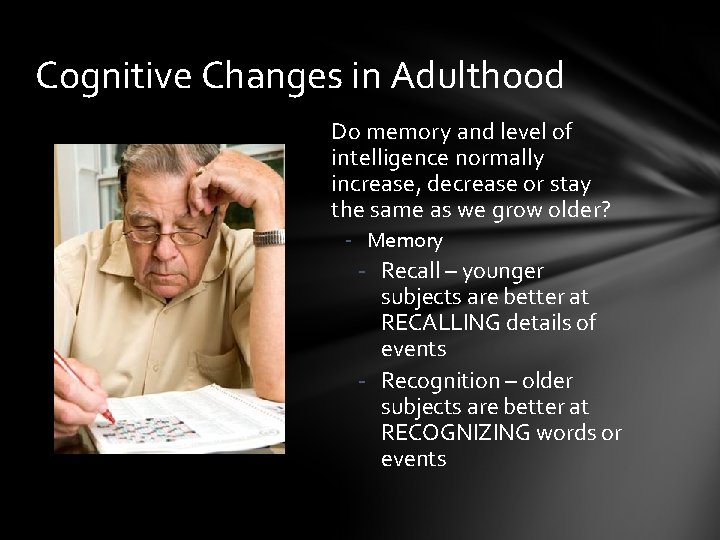 Cognitive Changes in Adulthood

Do memory and level of intelligence normally increase, decrease or stay the same as we grow older?

- Memory
  - Recall – younger subjects are better at RECALLING details of events
  - Recognition – older subjects are better at RECOGNIZING words or events